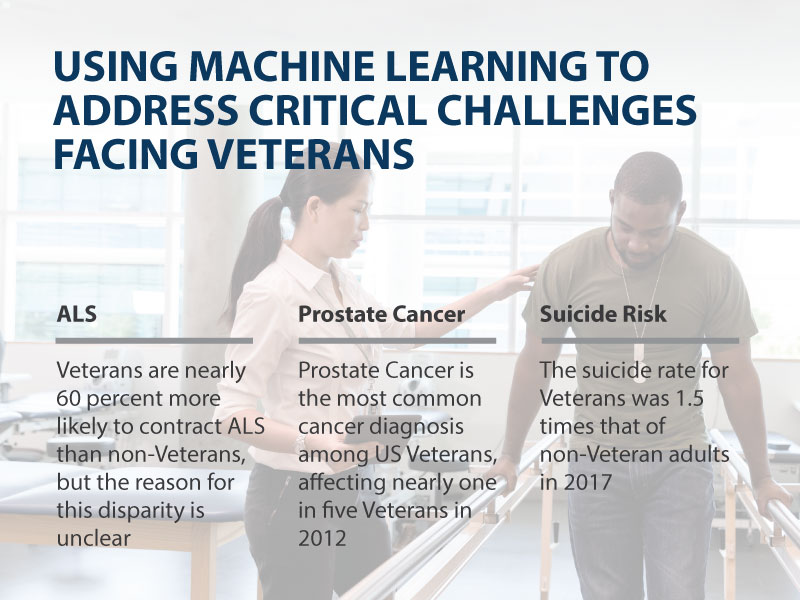 USING MACHINE LEARNING TO ADDRESS CRITICAL CHALLENGES FACING VETERANS

ALS

Veterans are nearly 60 percent more likely to contract ALS than non-Veterans, but the reason for this disparity is unclear

Prostate Cancer

Prostate Cancer is the most common cancer diagnosis among US Veterans, affecting nearly one in five Veterans in 2012

Suicide Risk

The suicide rate for Veterans was 1.5 times that of non-Veteran adults in 2017